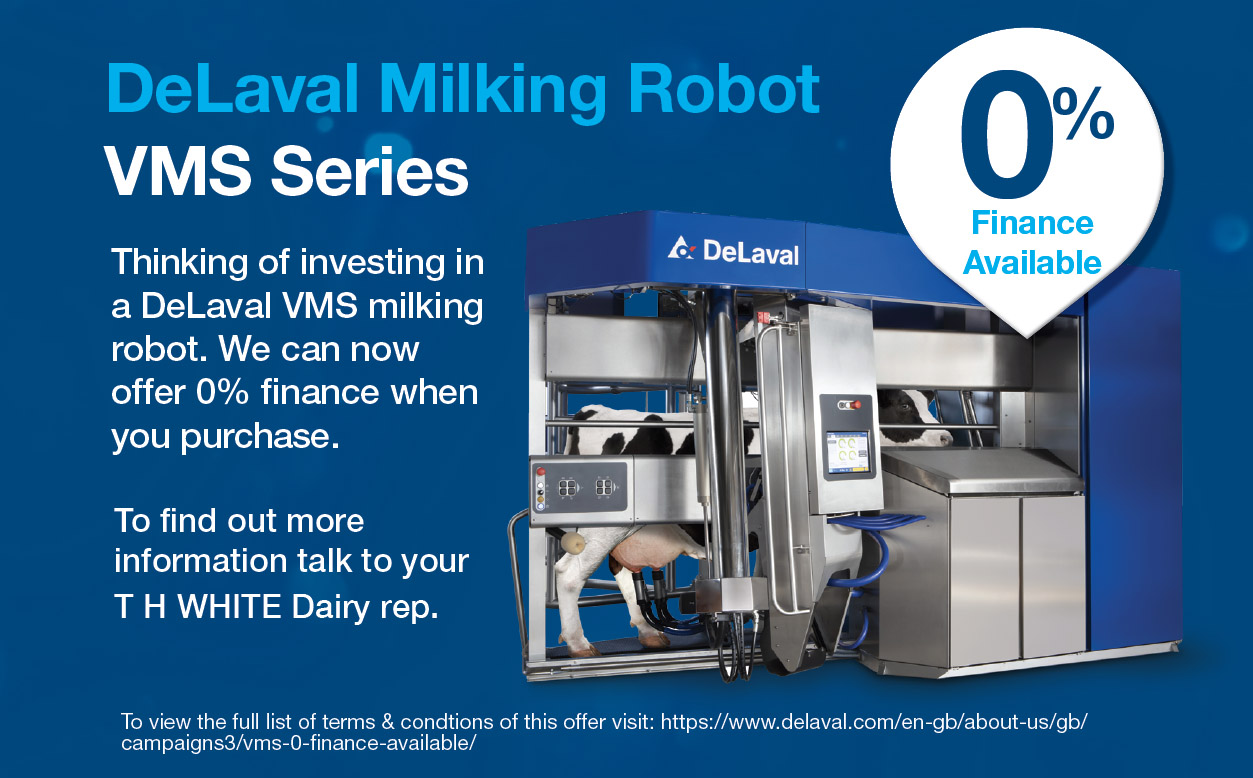 DeLaval Milking Robot
VMS Series

0%
Finance Available

Thinking of investing in a DeLaval VMS milking robot. We can now offer 0% finance when you purchase.

To find out more information talk to your T H WHITE Dairy rep.

DeLaval

To view the full list of terms & condtions of this offer visit: https://www.delaval.com/en-gb/about-us/gb/campaigns3/vms-0-finance-available/